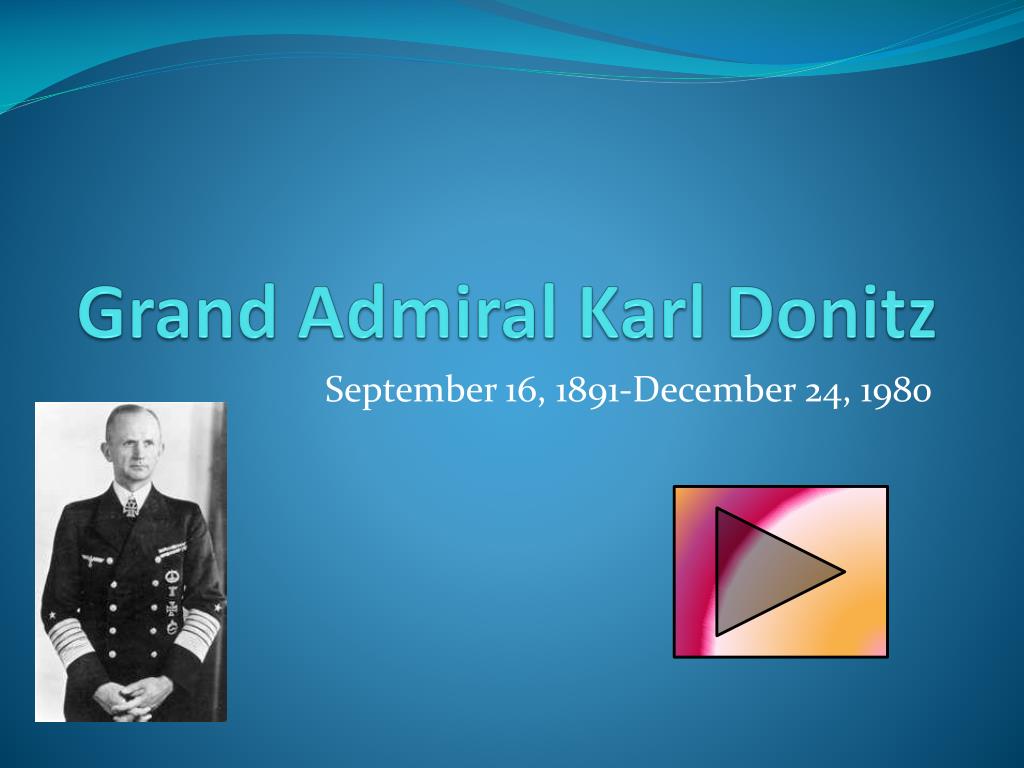 Grand Admiral Karl Donitz

September 16, 1891-December 24, 1980